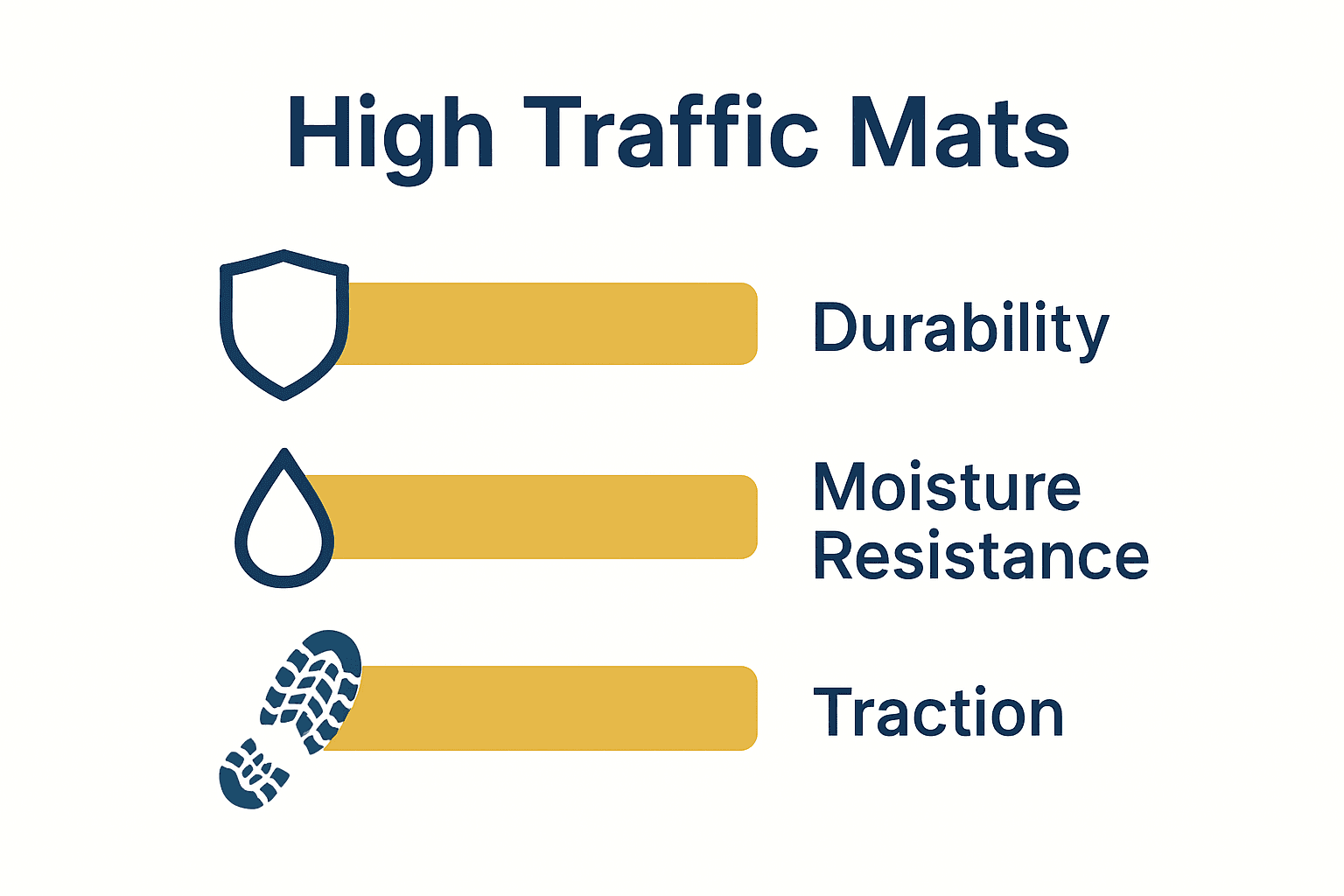 High Traffic Mats

Durability

Moisture Resistance

Traction